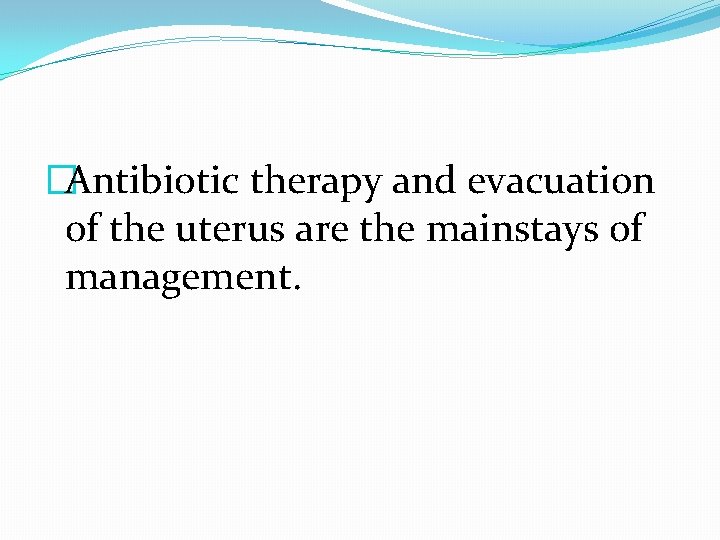 Antibiotic therapy and evacuation of the uterus are the mainstays of management.